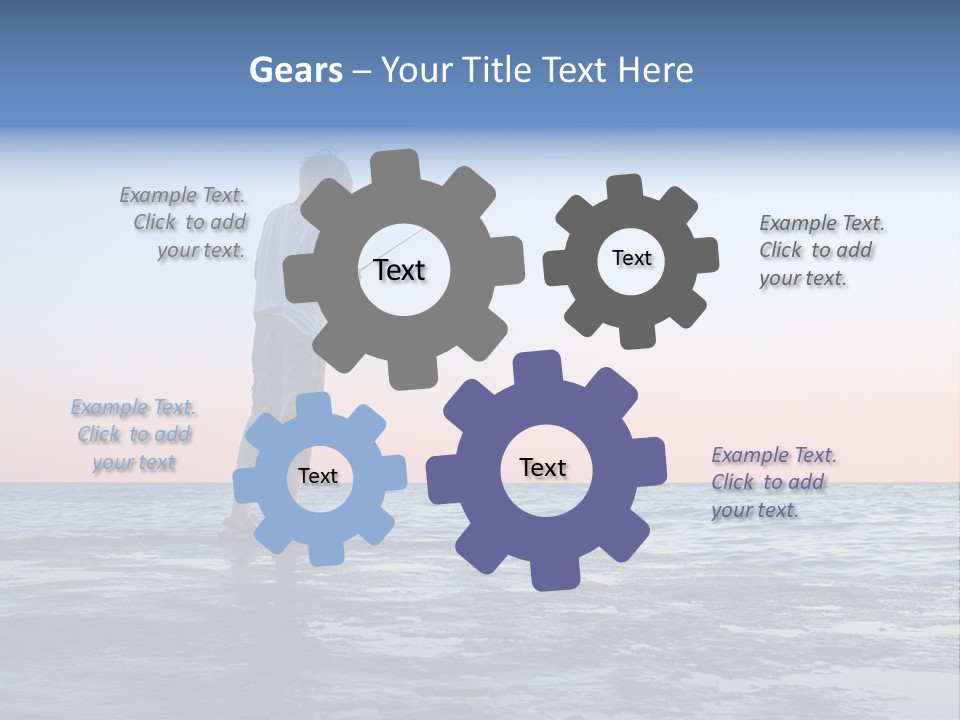 Gears – Your Title Text Here

Example Text. Click to add your text.

Text

Text

Example Text. Click to add your text.

Example Text. Click to add your text

Text

Text

Example Text. Click to add your text.